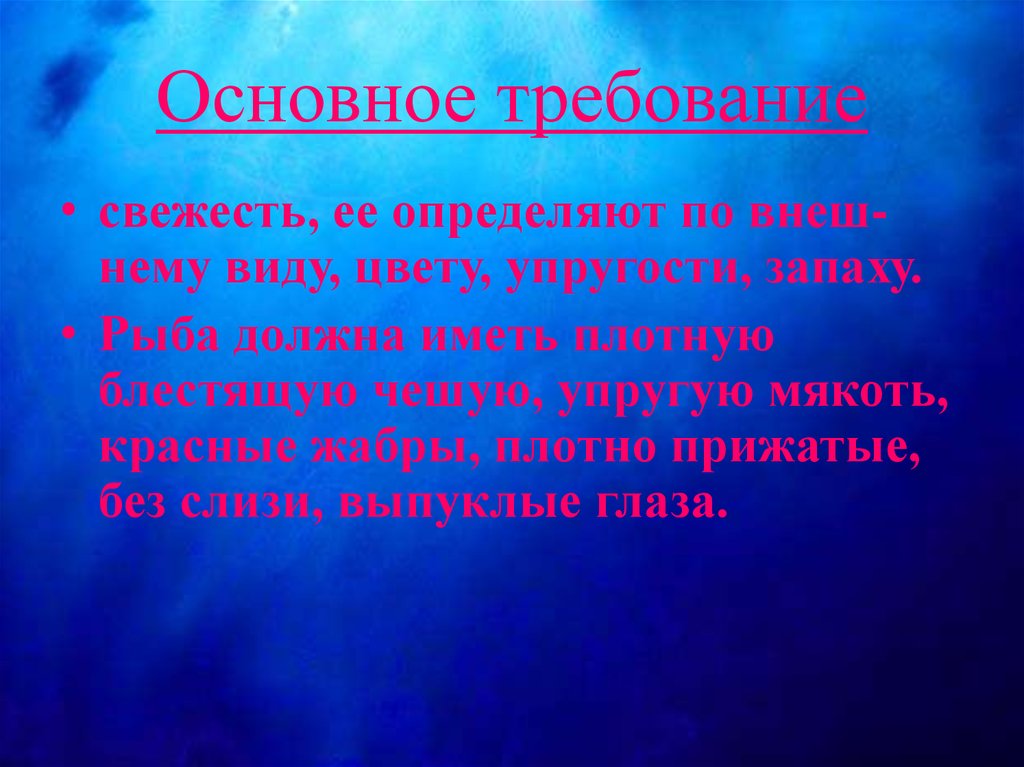 Основное требование

• свежесть, ее определяют по внешнему виду, цвету, упругости, запаху.
• Рыба должна иметь плотную блестящую чешую, упругую мякоть, красные жабры, плотно прижатые, без слизи, выпуклые глаза.